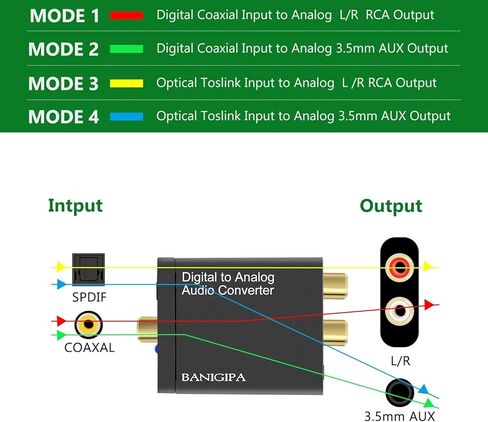 MODE 1 Digital Coaxial Input to Analog L/R RCA Output

MODE 2 Digital Coaxial Input to Analog 3.5mm AUX Output

MODE 3 Optical Toslink Input to Analog L /R RCA Output

MODE 4 Optical Toslink Input to Analog 3.5mm AUX Output

Intput

Output

SPDIF

COAXAL

Digital to Analog Audio Converter

BANIGIPA

L/R

3.5mm AUX